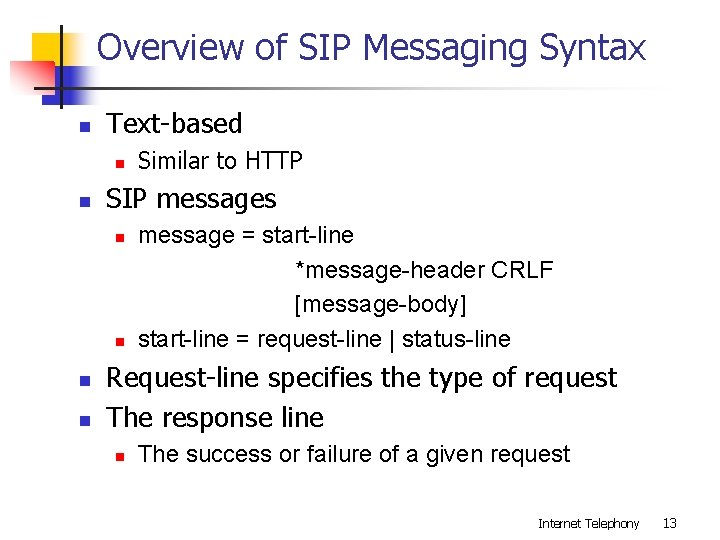 Overview of SIP Messaging Syntax

- Text-based
  - Similar to HTTP
- SIP messages
  - message = start-line
    *message-header CRLF
    [message-body]
  - start-line = request-line | status-line
- Request-line specifies the type of request
- The response line
  - The success or failure of a given request

Internet Telephony 13